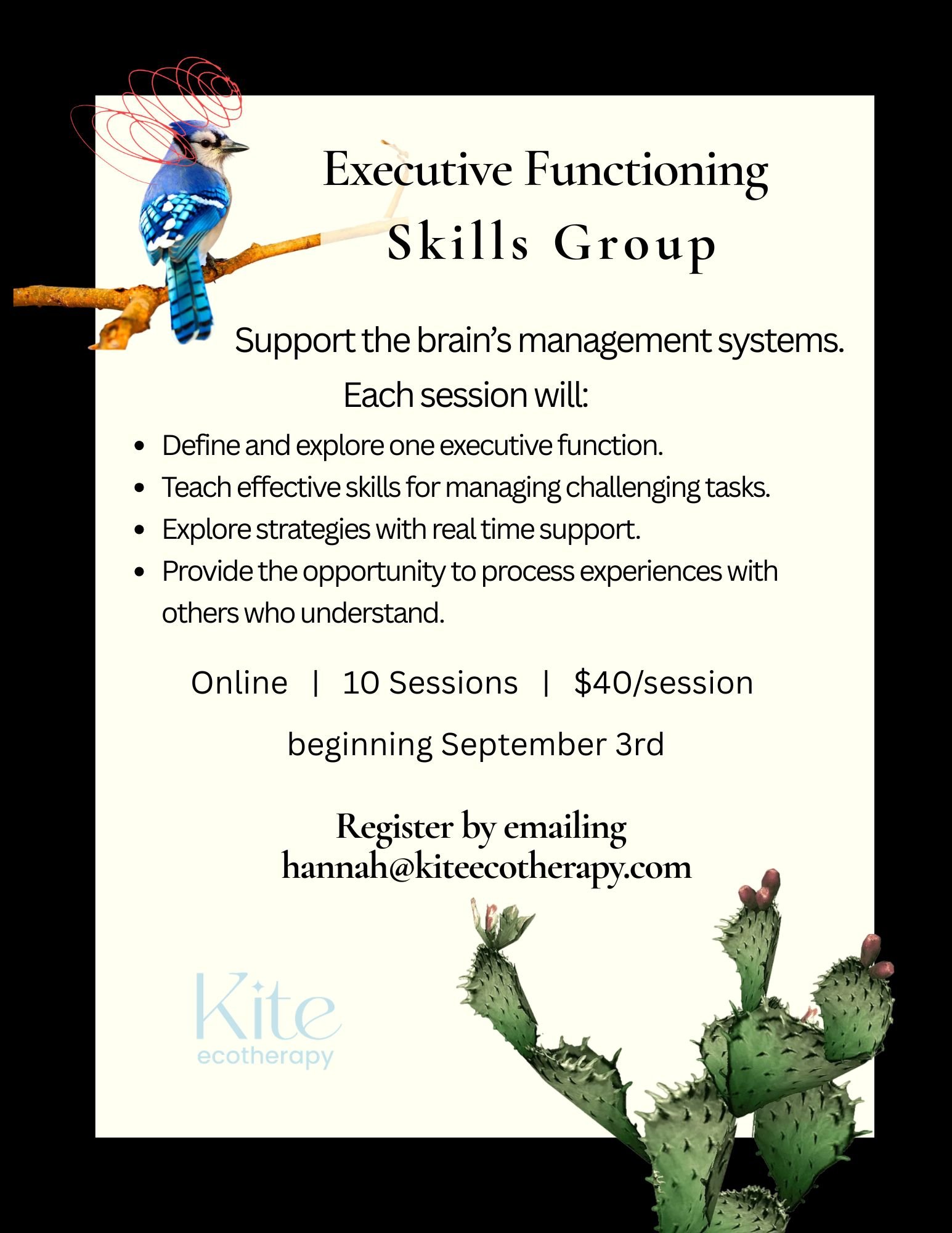 Executive Functioning
Skills Group

Support the brain's management systems.

Each session will:

• Define and explore one executive function.
• Teach effective skills for managing challenging tasks.
• Explore strategies with real time support.
• Provide the opportunity to process experiences with others who understand.

Online | 10 Sessions | $40/session

beginning September 3rd

Register by emailing
hannah@kiteecotherapy.com

Kite
ecotherapy